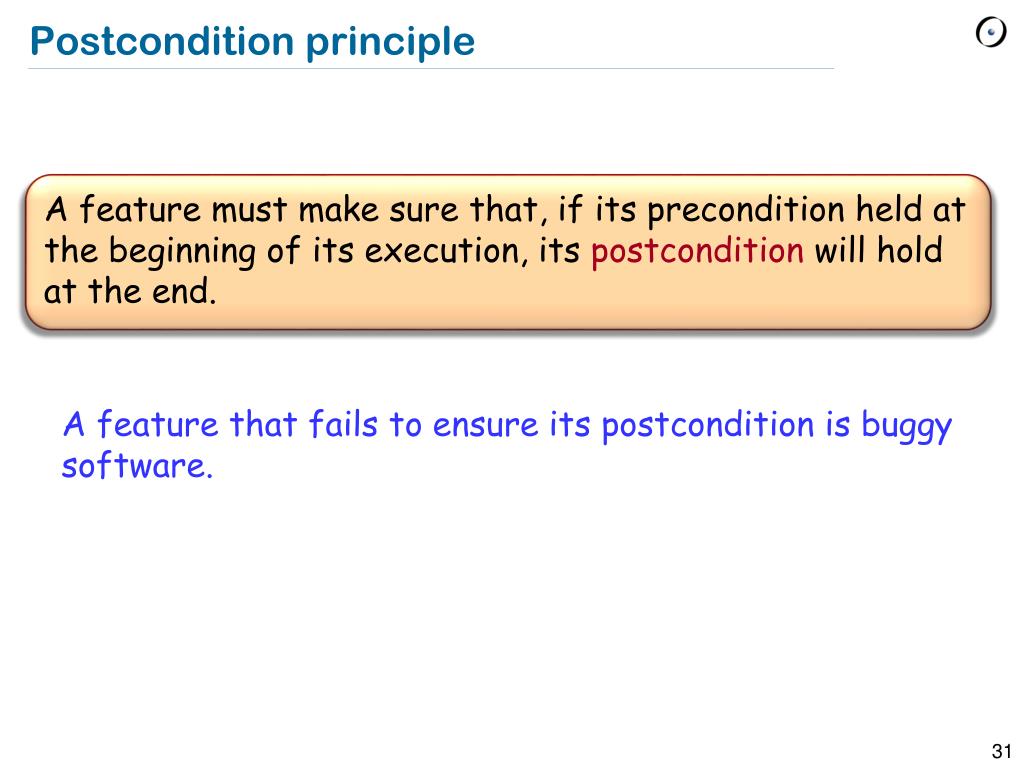 Postcondition principle

A feature must make sure that, if its precondition held at the beginning of its execution, its postcondition will hold at the end.

A feature that fails to ensure its postcondition is buggy software.

31